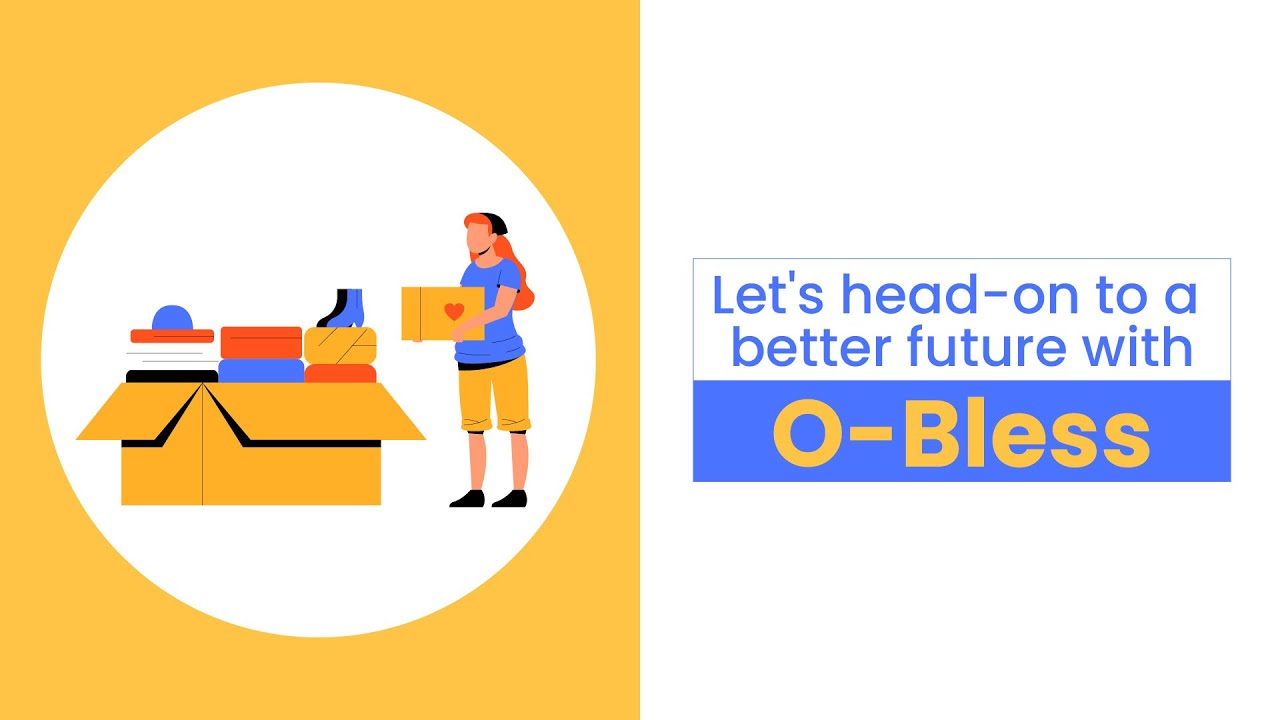 Let's head-on to a better future with

O-Bless